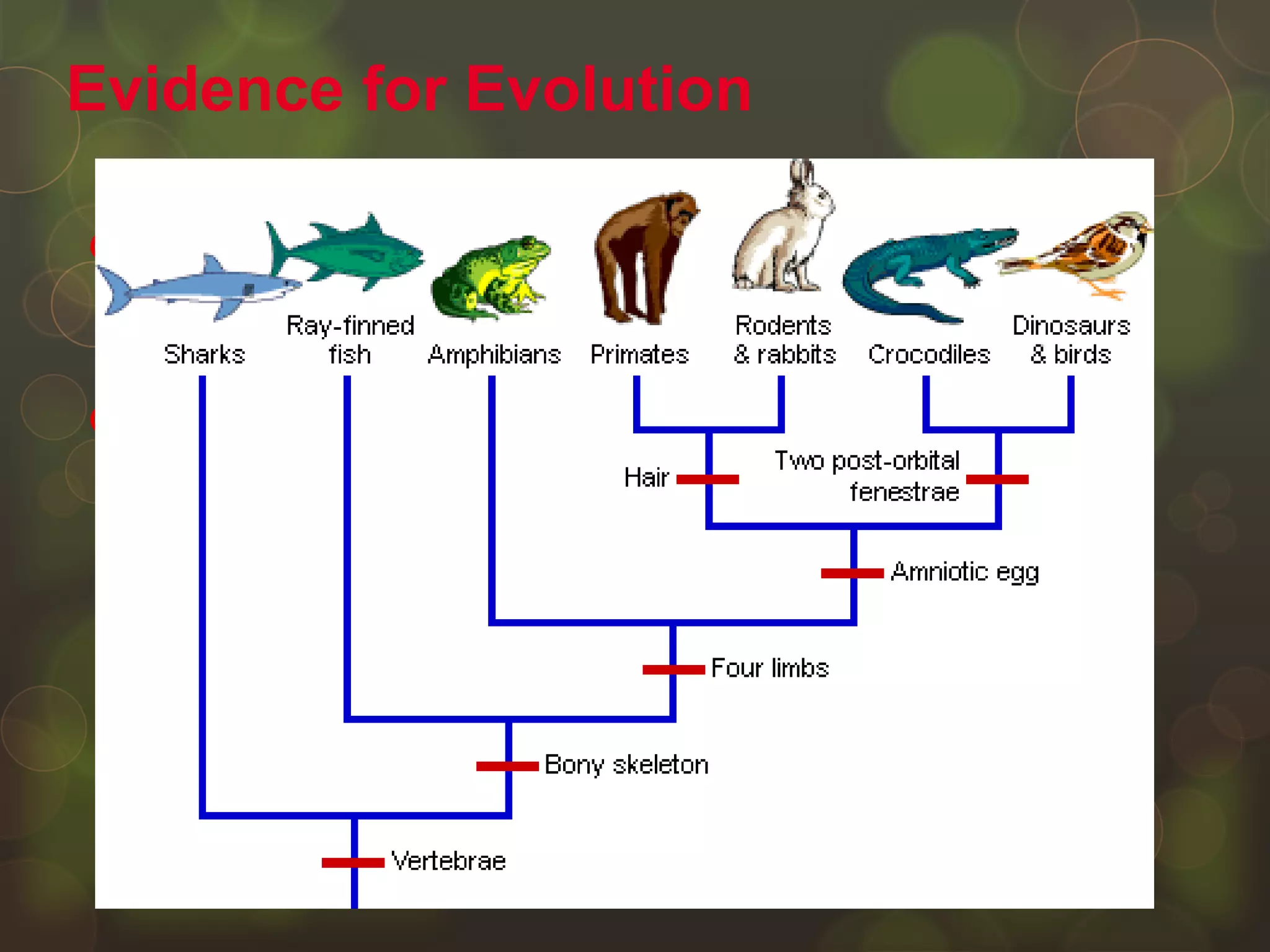 Evidence for Evolution

Sharks

Ray-finned fish

Amphibians

Primates

Rodents & rabbits

Crocodiles

Dinosaurs & birds

Hair

Two post-orbital fenestrae

Amniotic egg

Four limbs

Bony skeleton

Vertebrae